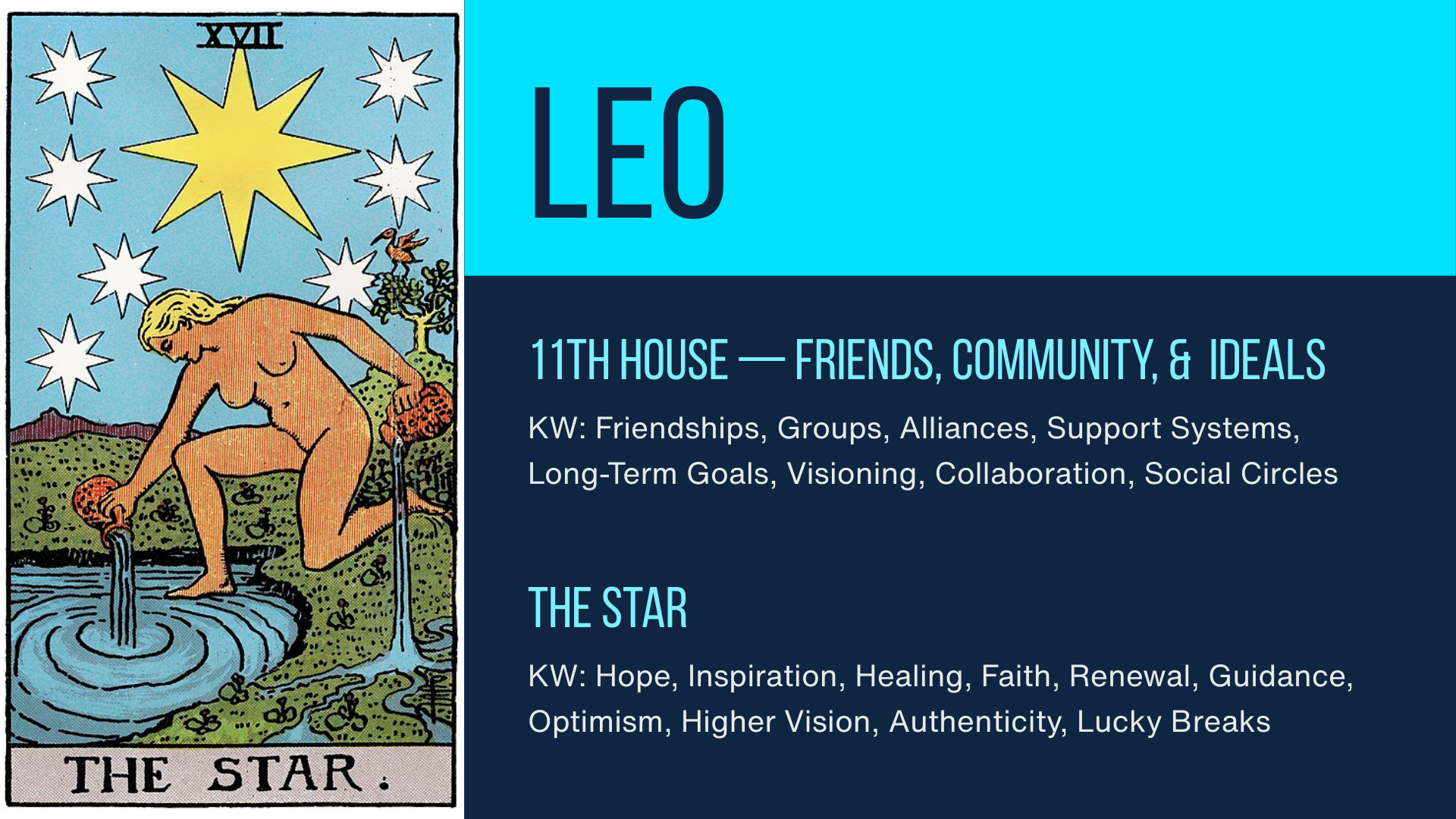 XVII

THE STAR.

LEO

11TH HOUSE — FRIENDS, COMMUNITY, & IDEALS

KW: Friendships, Groups, Alliances, Support Systems, Long-Term Goals, Visioning, Collaboration, Social Circles

THE STAR

KW: Hope, Inspiration, Healing, Faith, Renewal, Guidance, Optimism, Higher Vision, Authenticity, Lucky Breaks